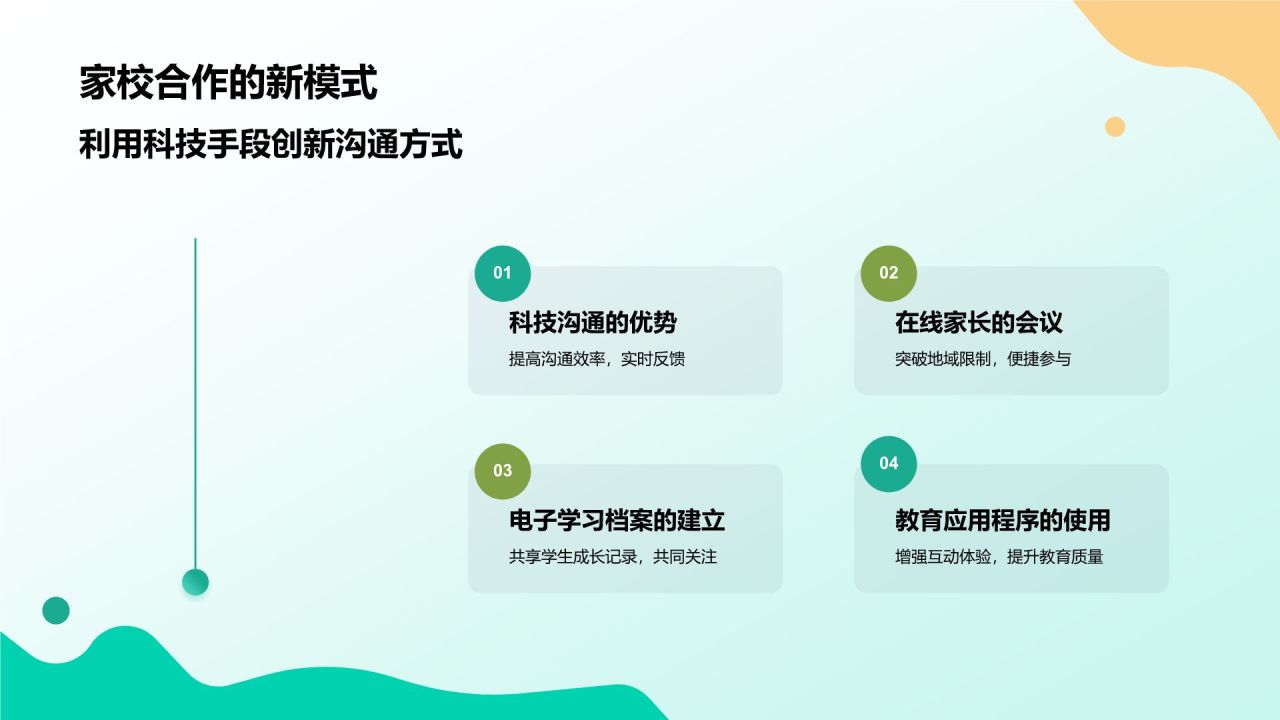 家校合作的新模式

利用科技手段创新沟通方式

01

科技沟通的优势

提高沟通效率，实时反馈

02

在线家长的会议

突破地域限制，便捷参与

03

电子学习档案的建立

共享学生成长记录，共同关注

04

教育应用程序的使用

增强互动体验，提升教育质量